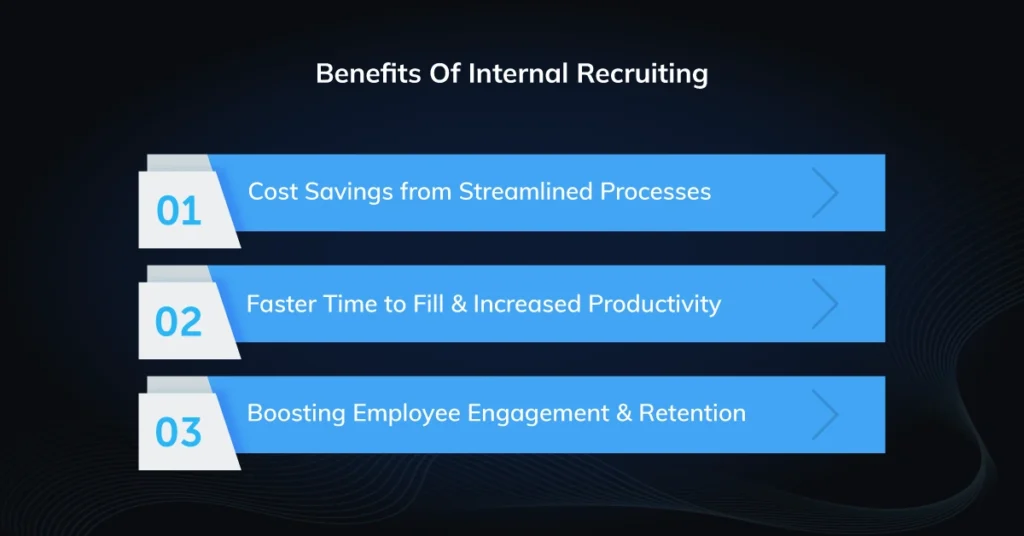 Benefits Of Internal Recruiting

01 Cost Savings from Streamlined Processes

02 Faster Time to Fill & Increased Productivity

03 Boosting Employee Engagement & Retention